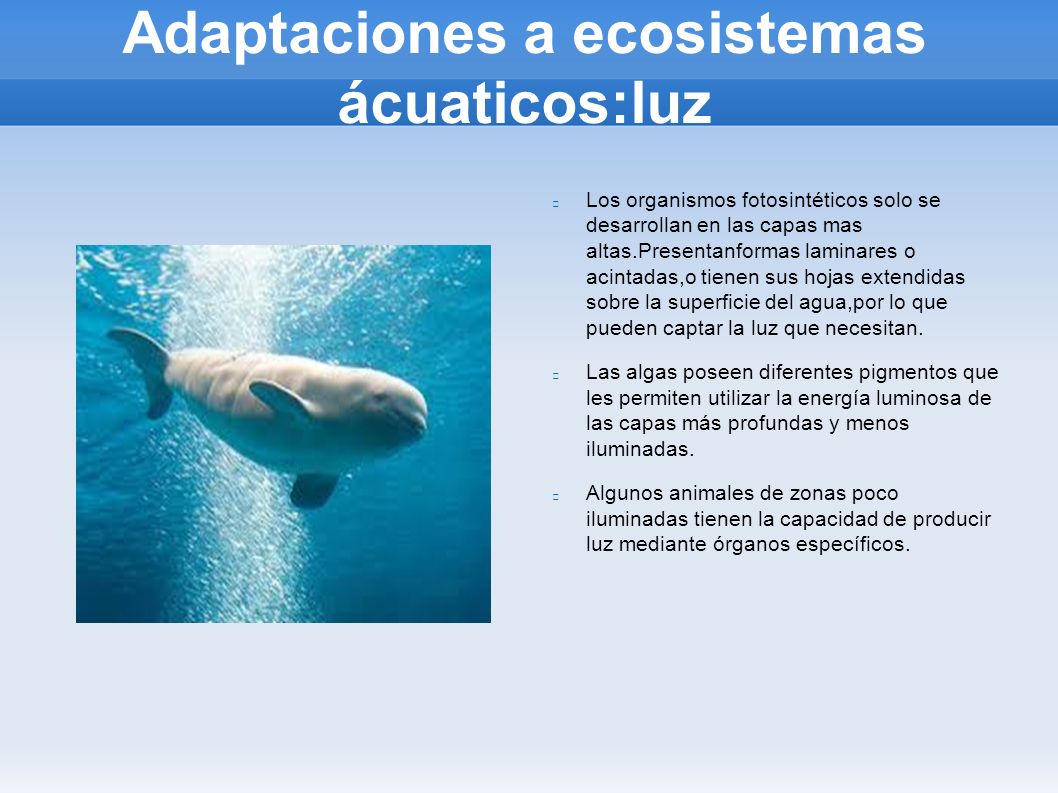 Adaptaciones a ecosistemas ácuaticos:luz

Los organismos fotosintéticos solo se desarrollan en las capas mas altas.Presentanformas laminares o acintadas,o tienen sus hojas extendidas sobre la superficie del agua,por lo que pueden captar la luz que necesitan.

Las algas poseen diferentes pigmentos que les permiten utilizar la energía luminosa de las capas más profundas y menos iluminadas.

Algunos animales de zonas poco iluminadas tienen la capacidad de producir luz mediante órganos específicos.